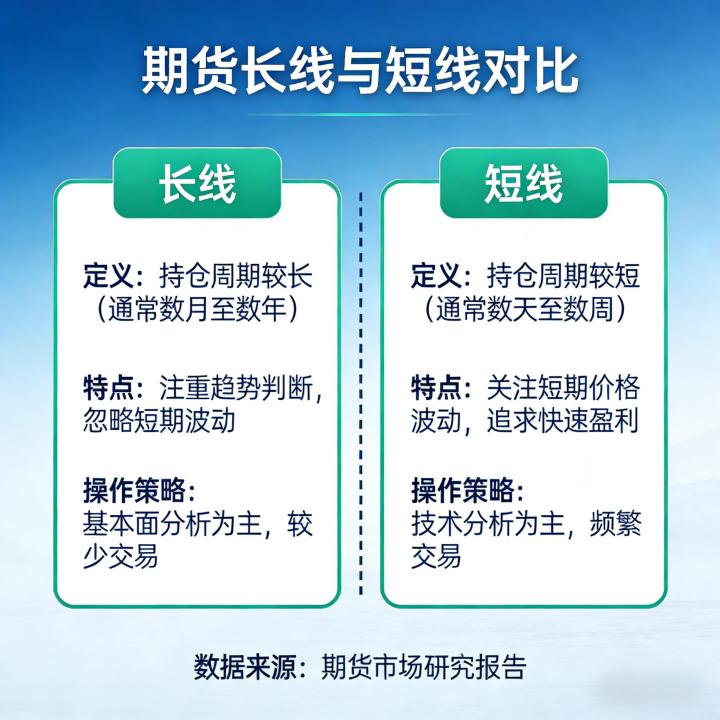 期货长线与短线对比

长线

定义：持仓周期较长（通常数月至数年）

特点：注重趋势判断，忽略短期波动

操作策略：
基本面分析为主，较少交易

短线

定义：持仓周期较短（通常数天至数周）

特点：关注短期价格波动，追求快速盈利

操作策略：
技术分析为主，频繁交易

数据来源：期货市场研究报告